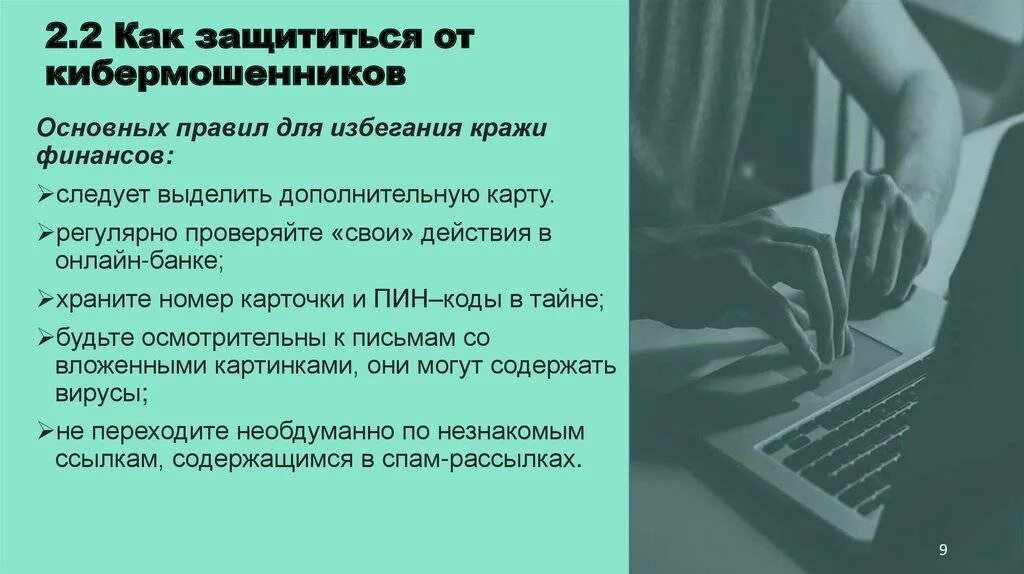 2.2 Как защититься от кибермошенников

Основных правил для избегания кражи финансов:

➢следует выделить дополнительную карту.

➢регулярно проверяйте «свои» действия в онлайн-банке;

➢храните номер карточки и ПИН–коды в тайне;

➢будьте осмотрительны к письмам со вложенными картинками, они могут содержать вирусы;

➢не переходите необдуманно по незнакомым ссылкам, содержащимся в спам-рассылках.

9